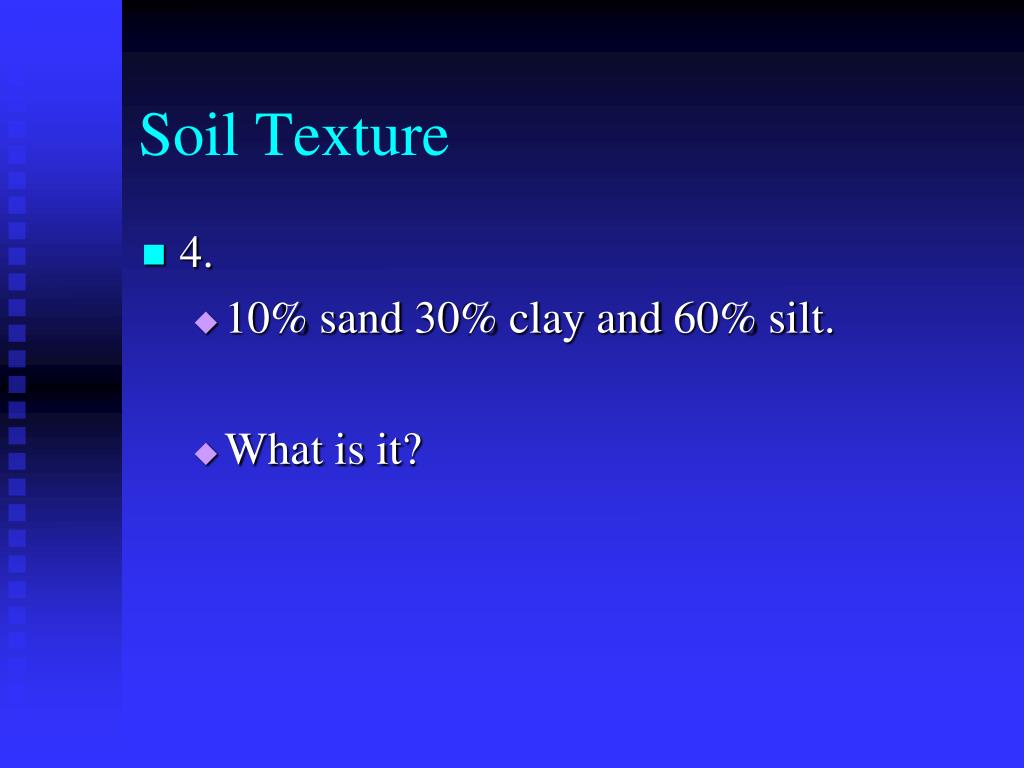 Soil Texture

4.

10% sand 30% clay and 60% silt.

What is it?